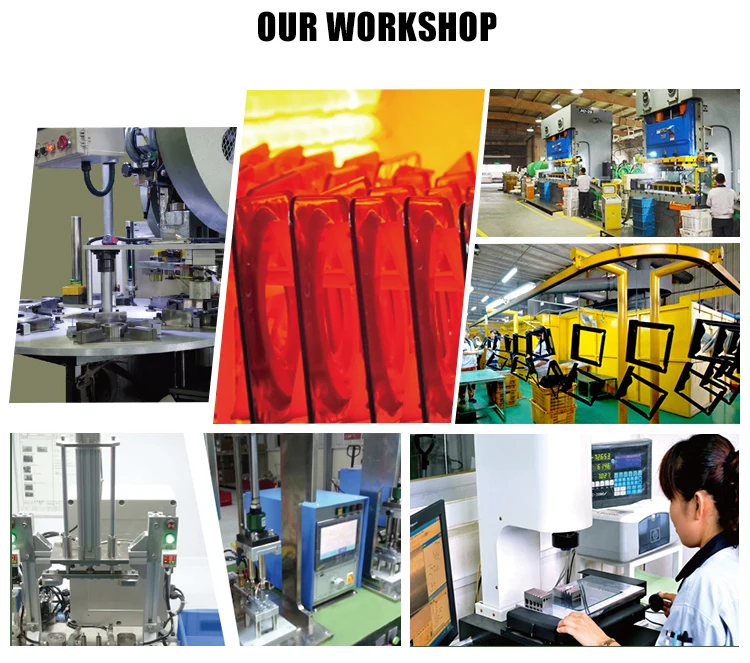 OUR WORKSHOP